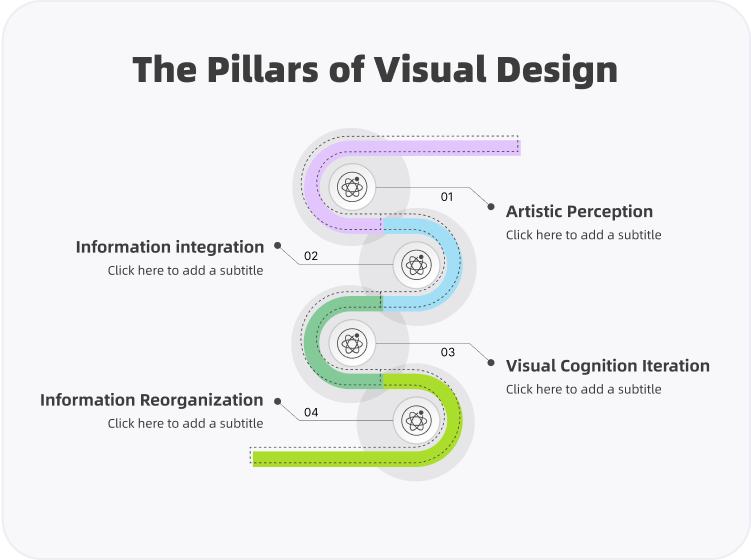 The Pillars of Visual Design

01

Artistic Perception

Click here to add a subtitle

Information integration

Click here to add a subtitle

02

03

Visual Cognition Iteration

Click here to add a subtitle

Information Reorganization

Click here to add a subtitle

04